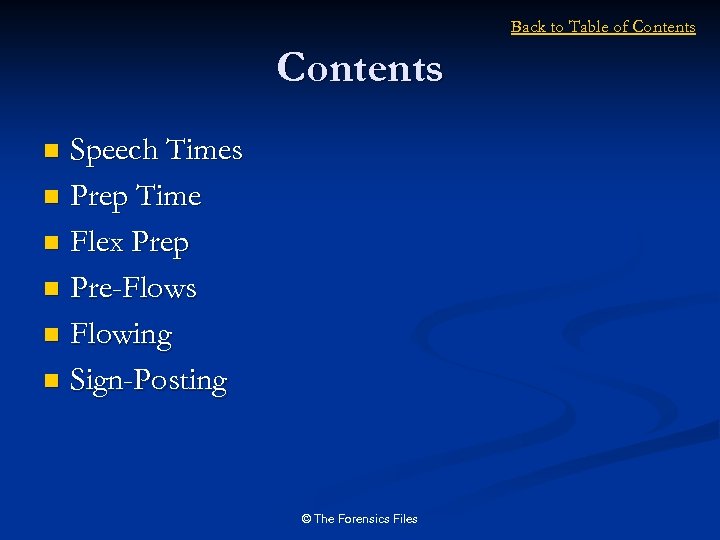 Back to Table of Contents

Contents

- Speech Times
- Prep Time
- Flex Prep
- Pre-Flows
- Flowing
- Sign-Posting

© The Forensics Files